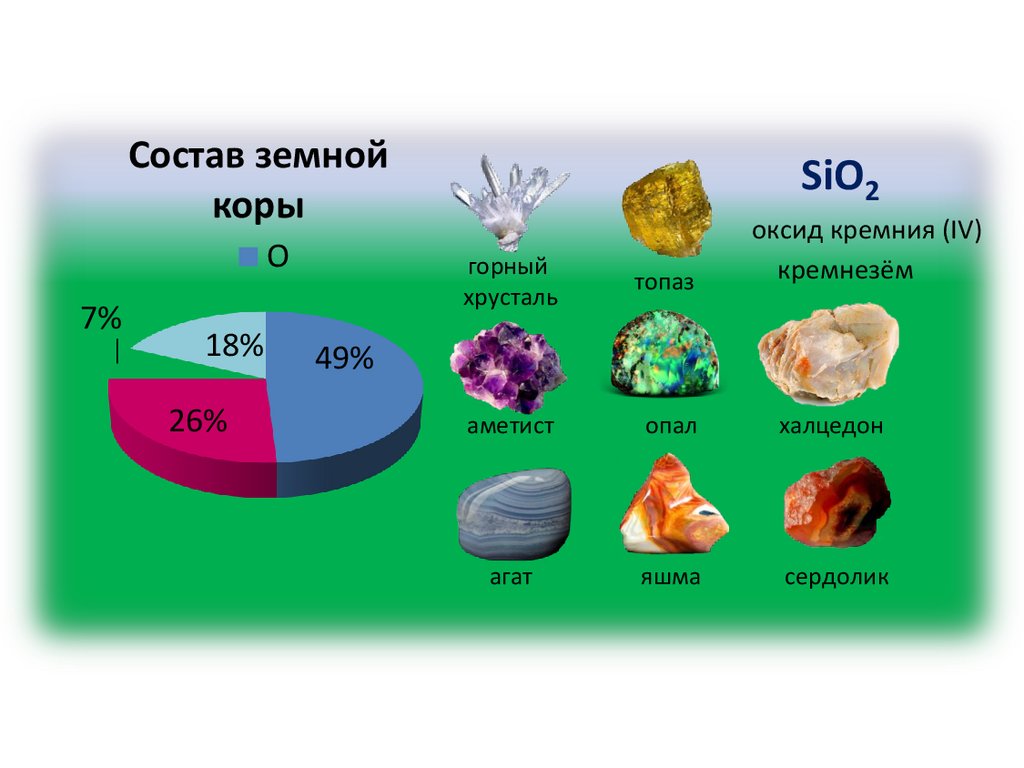 Состав земной коры

O

7%

18%

49%

26%

горный хрусталь

топаз

$SiO_2$

оксид кремния (IV)

кремнезём

аметист

опал

халцедон

агат

яшма

сердолик